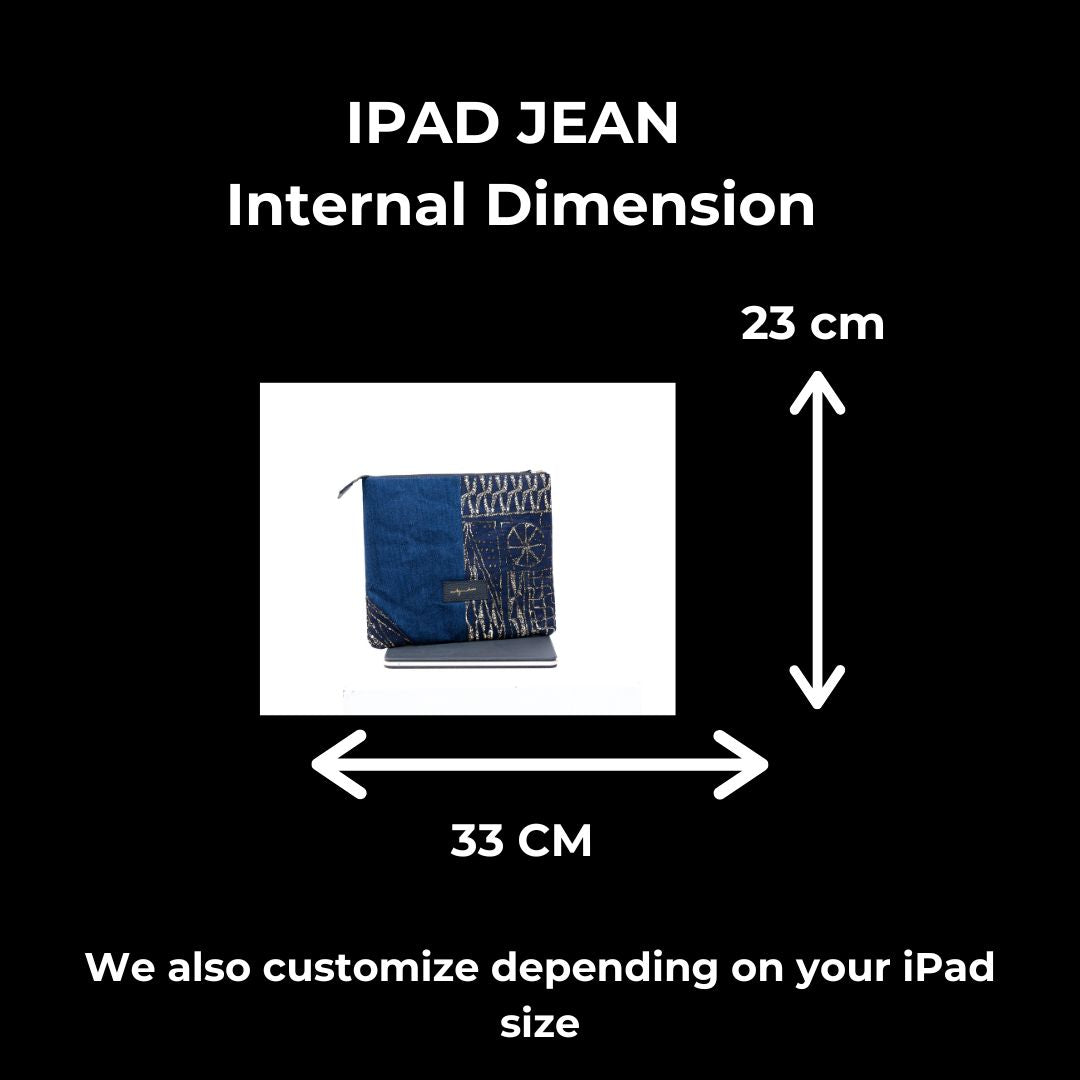 IPAD JEAN
Internal Dimension

23 cm

33 CM

We also customize depending on your iPad size